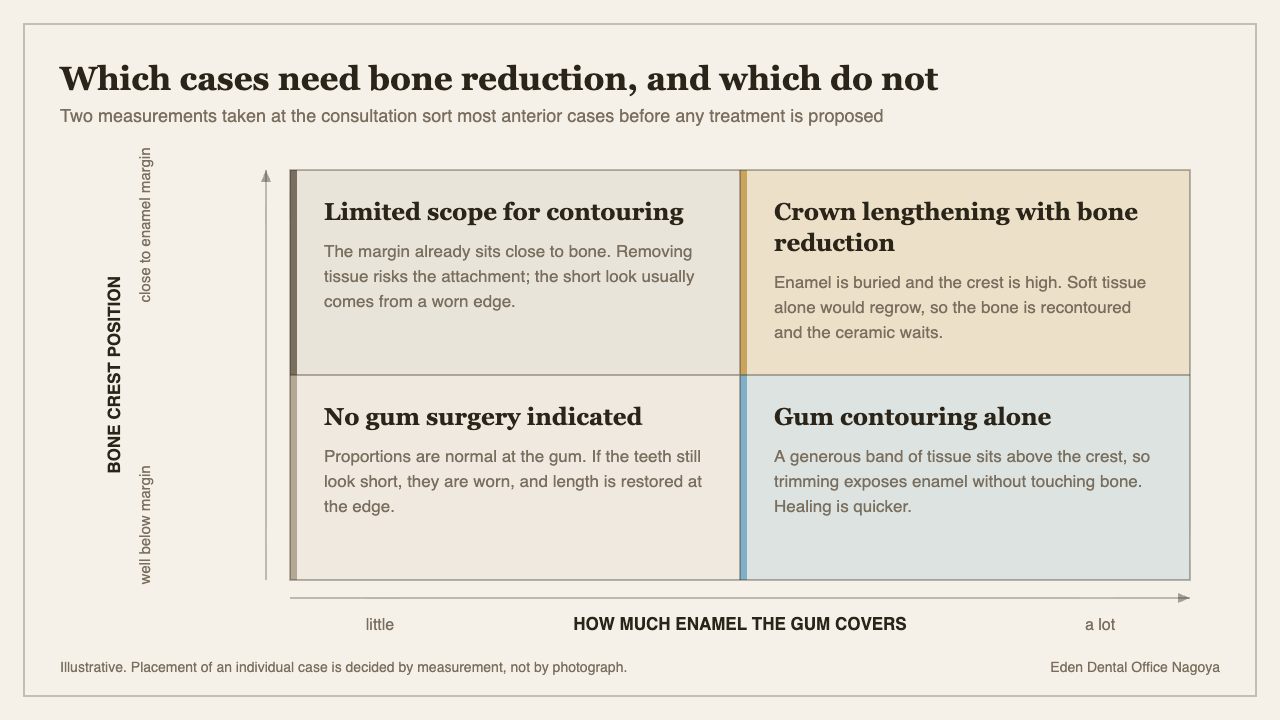 Which cases need bone reduction, and which do not

Two measurements taken at the consultation sort most anterior cases before any treatment is proposed

BONE CREST POSITION

close to enamel margin

well below margin

Limited scope for contouring

The margin already sits close to bone. Removing tissue risks the attachment; the short look usually comes from a worn edge.

Crown lengthening with bone reduction

Enamel is buried and the crest is high. Soft tissue alone would regrow, so the bone is recontoured and the ceramic waits.

No gum surgery indicated

Proportions are normal at the gum. If the teeth still look short, they are worn, and length is restored at the edge.

Gum contouring alone

A generous band of tissue sits above the crest, so trimming exposes enamel without touching bone. Healing is quicker.

little

HOW MUCH ENAMEL THE GUM COVERS

a lot

Illustrative. Placement of an individual case is decided by measurement, not by photograph.

Eden Dental Office Nagoya